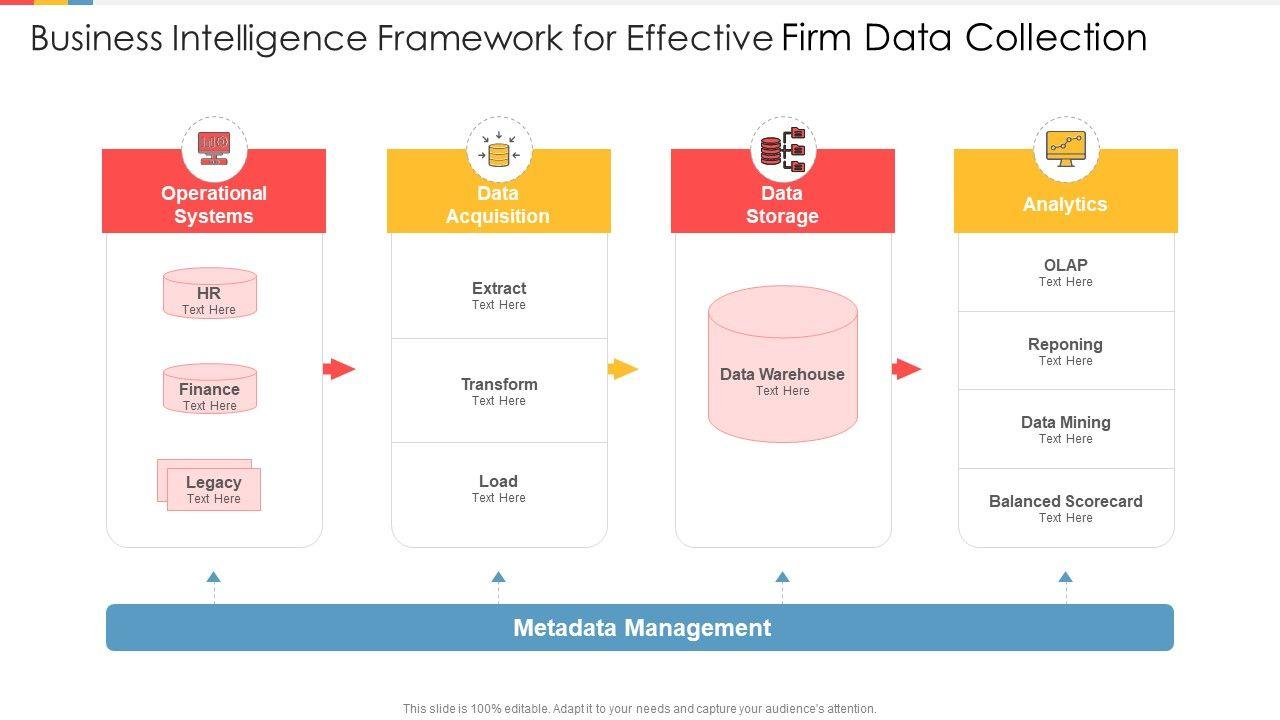 Business Intelligence Framework for Effective Firm Data Collection

Operational Systems

HR
Text Here

Finance
Text Here

Legacy
Text Here

Data Acquisition

Extract
Text Here

Transform
Text Here

Load
Text Here

Data Storage

Data Warehouse
Text Here

Analytics

OLAP
Text Here

Reponing
Text Here

Data Mining
Text Here

Balanced Scorecard
Text Here

Metadata Management

This slide is 100% editable. Adapt it to your needs and capture your audience's attention.